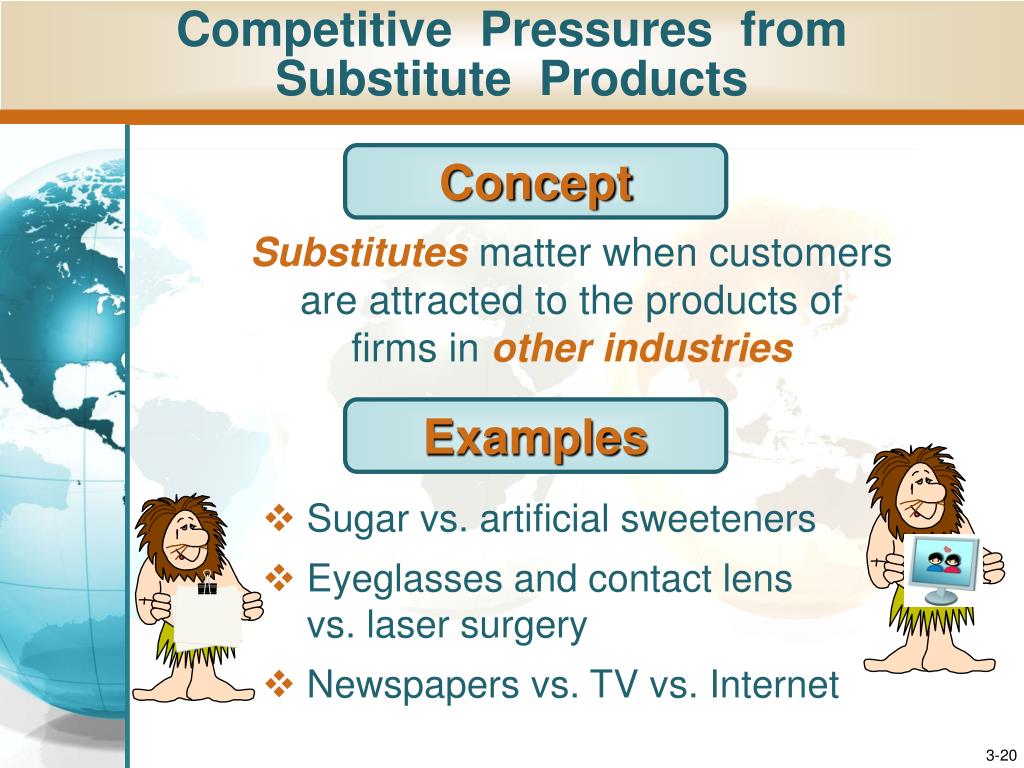 Competitive Pressures from Substitute Products

Concept

Substitutes matter when customers are attracted to the products of firms in other industries

Examples

❖ Sugar vs. artificial sweeteners

❖ Eyeglasses and contact lens vs. laser surgery

❖ Newspapers vs. TV vs. Internet

3-20